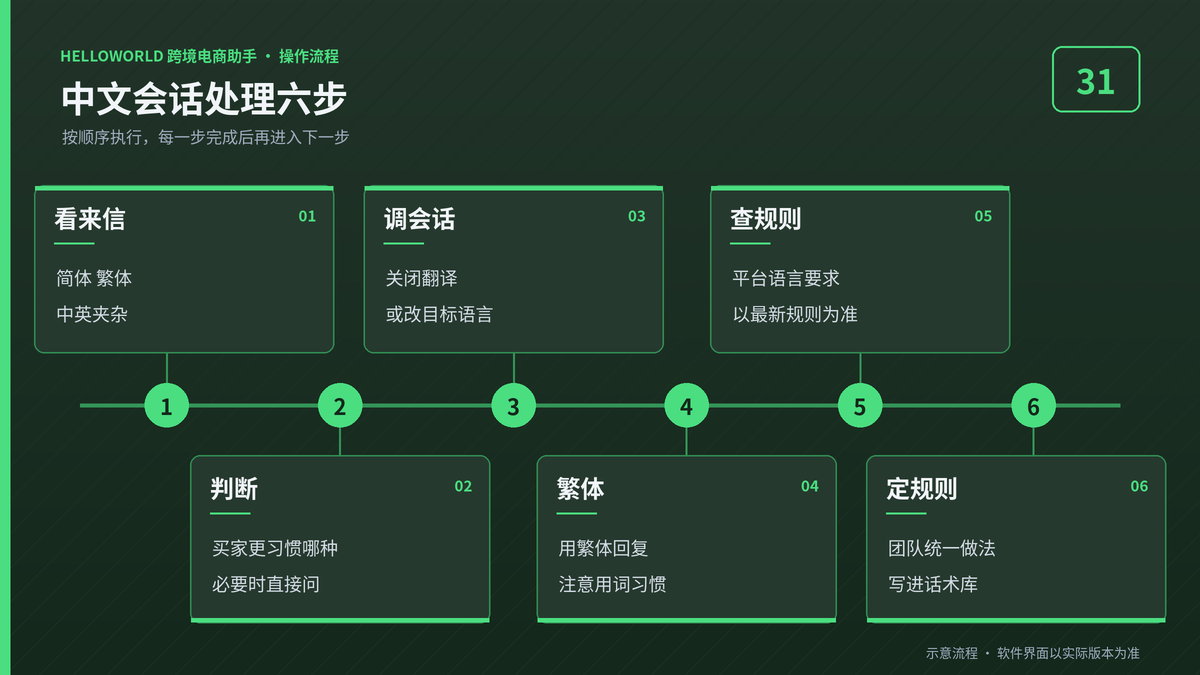 HELLOWORLD 跨境电商助手 · 操作流程

中文会话处理六步

按顺序执行，每一步完成后再进入下一步

31

看来信
01
简体 繁体
中英夹杂

调会话
03
关闭翻译
或改目标语言

查规则
05
平台语言要求
以最新规则为准

1
2
3
4
5
6

判断
02
买家更习惯哪种
必要时直接问

繁体
04
用繁体回复
注意用词习惯

定规则
06
团队统一做法
写进话术库

示意流程 · 软件界面以实际版本为准